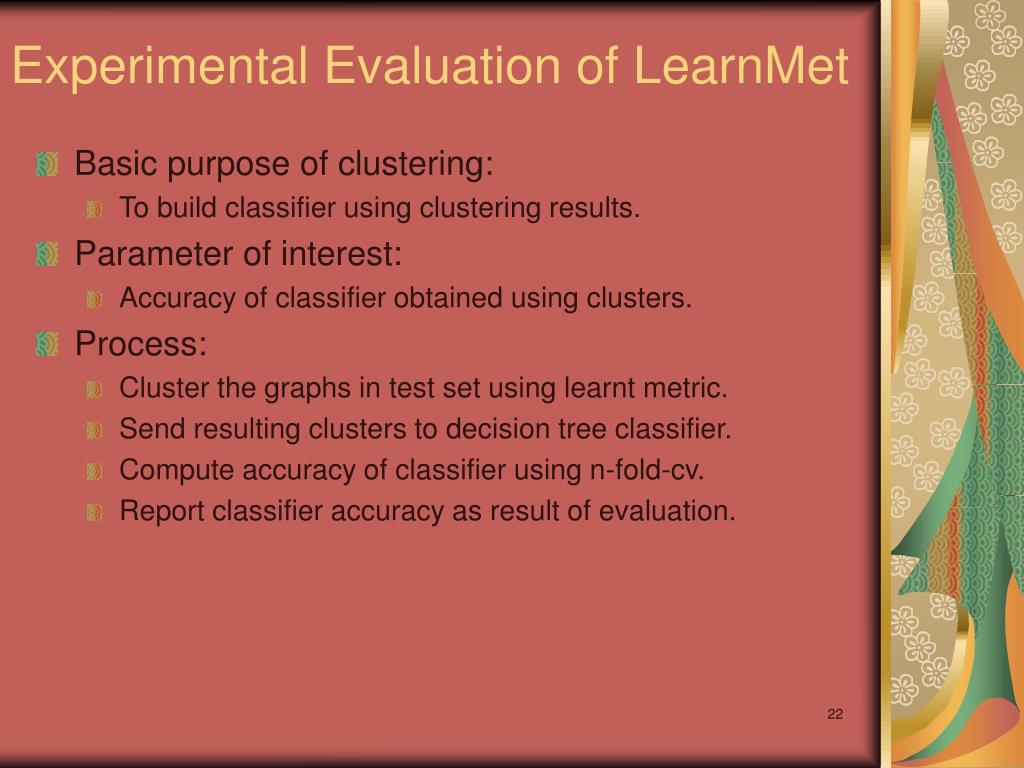 Experimental Evaluation of LearnMet

Basic purpose of clustering:
To build classifier using clustering results.

Parameter of interest:
Accuracy of classifier obtained using clusters.

Process:
Cluster the graphs in test set using learnt metric.
Send resulting clusters to decision tree classifier.
Compute accuracy of classifier using n-fold-cv.
Report classifier accuracy as result of evaluation.

22